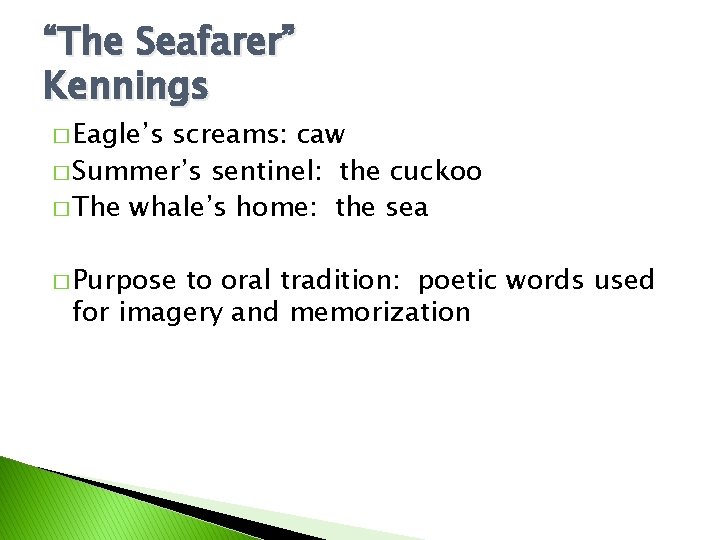 “The Seafarer” Kennings

□ Eagle’s screams: caw
□ Summer’s sentinel:  the cuckoo
□ The whale’s home:  the sea

□ Purpose to oral tradition:  poetic words used for imagery and memorization